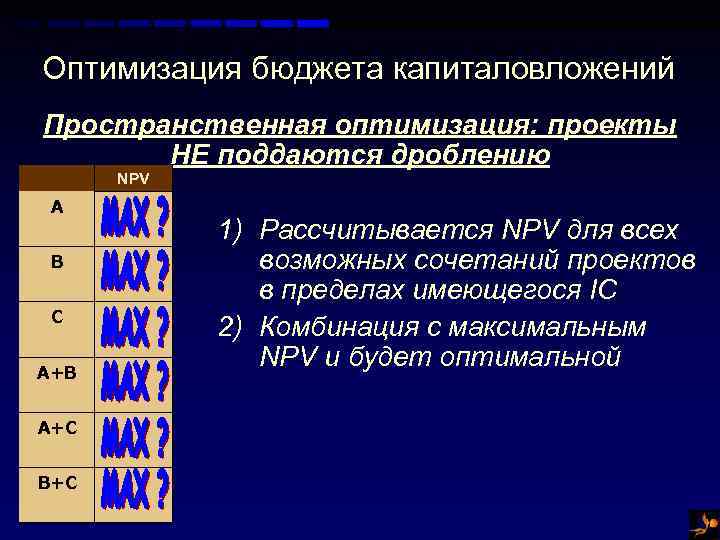 Оптимизация бюджета капиталовложений

Пространственная оптимизация: проекты НЕ поддаются дроблению

| | NPV |
|---|---|
| A | MAX ? |
| B | MAX ? |
| C | MAX ? |
| A+B | MAX ? |
| A+C | MAX ? |
| B+C | MAX ? |

1) Рассчитывается NPV для всех возможных сочетаний проектов в пределах имеющегося IC

2) Комбинация с максимальным NPV и будет оптимальной